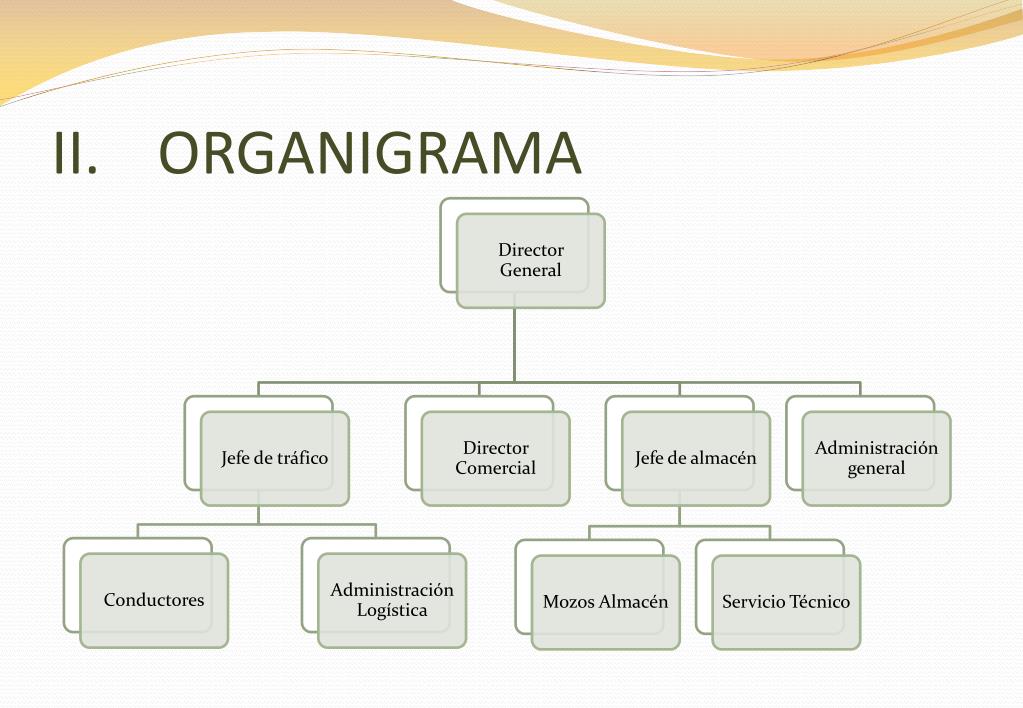 II. ORGANIGRAMA

Director General

Jefe de tráfico

Director Comercial

Jefe de almacén

Administración general

Conductores

Administración Logística

Mozos Almacén

Servicio Técnico